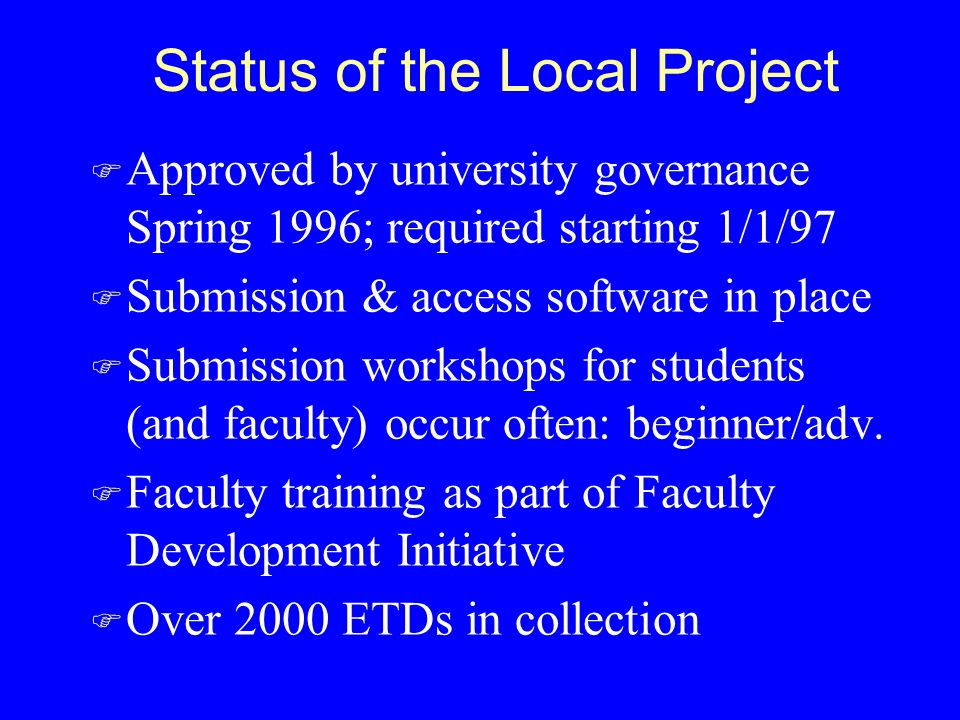 Status of the Local Project

☞ Approved by university governance Spring 1996; required starting 1/1/97

☞ Submission & access software in place

☞ Submission workshops for students (and faculty) occur often: beginner/adv.

☞ Faculty training as part of Faculty Development Initiative

☞ Over 2000 ETDs in collection